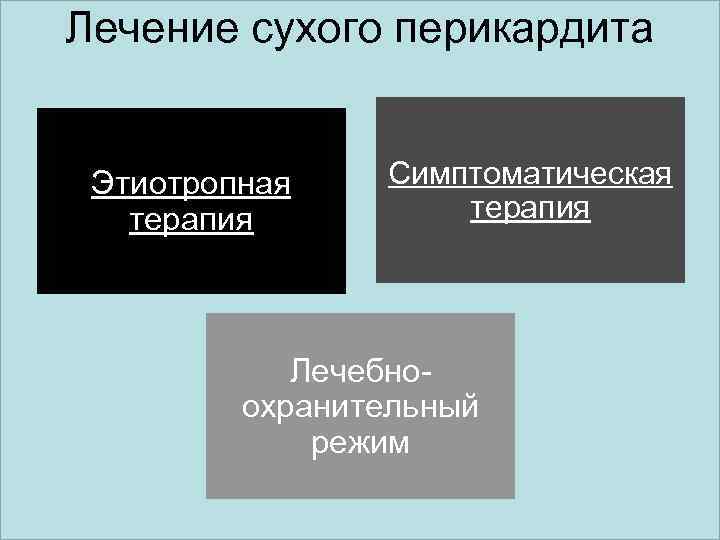 Лечение сухого перикардита

Этиотропная терапия

Симптоматическая терапия

Лечебно-охранительный режим